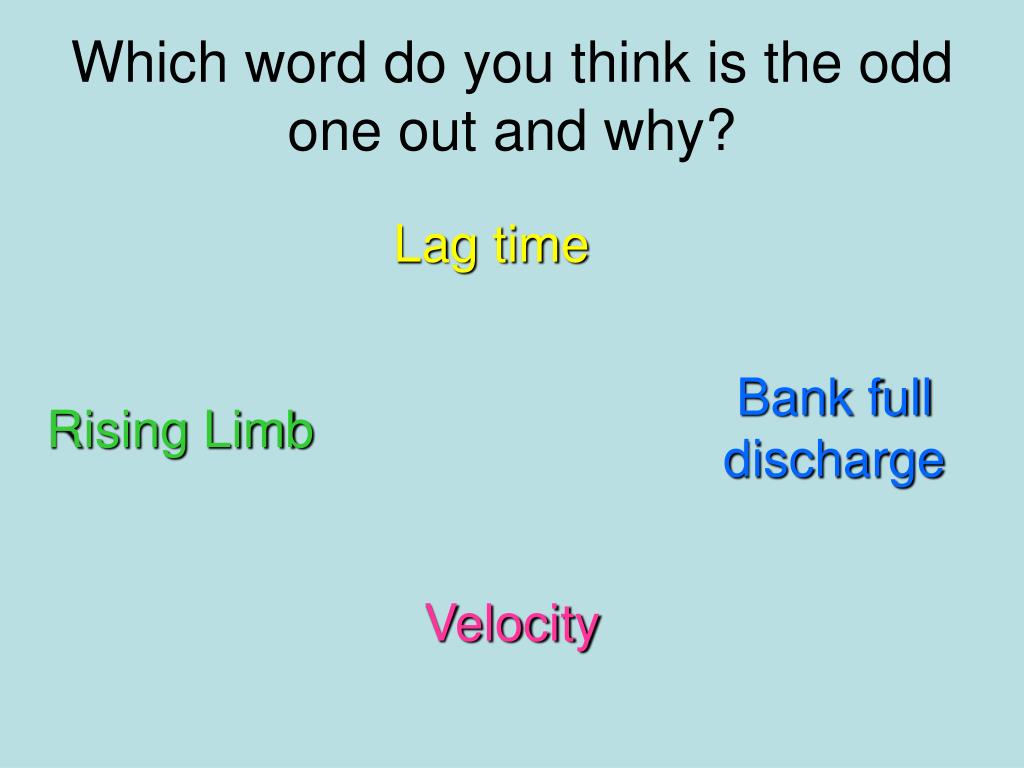 Which word do you think is the odd one out and why?

Lag time

Rising Limb

Bank full discharge

Velocity